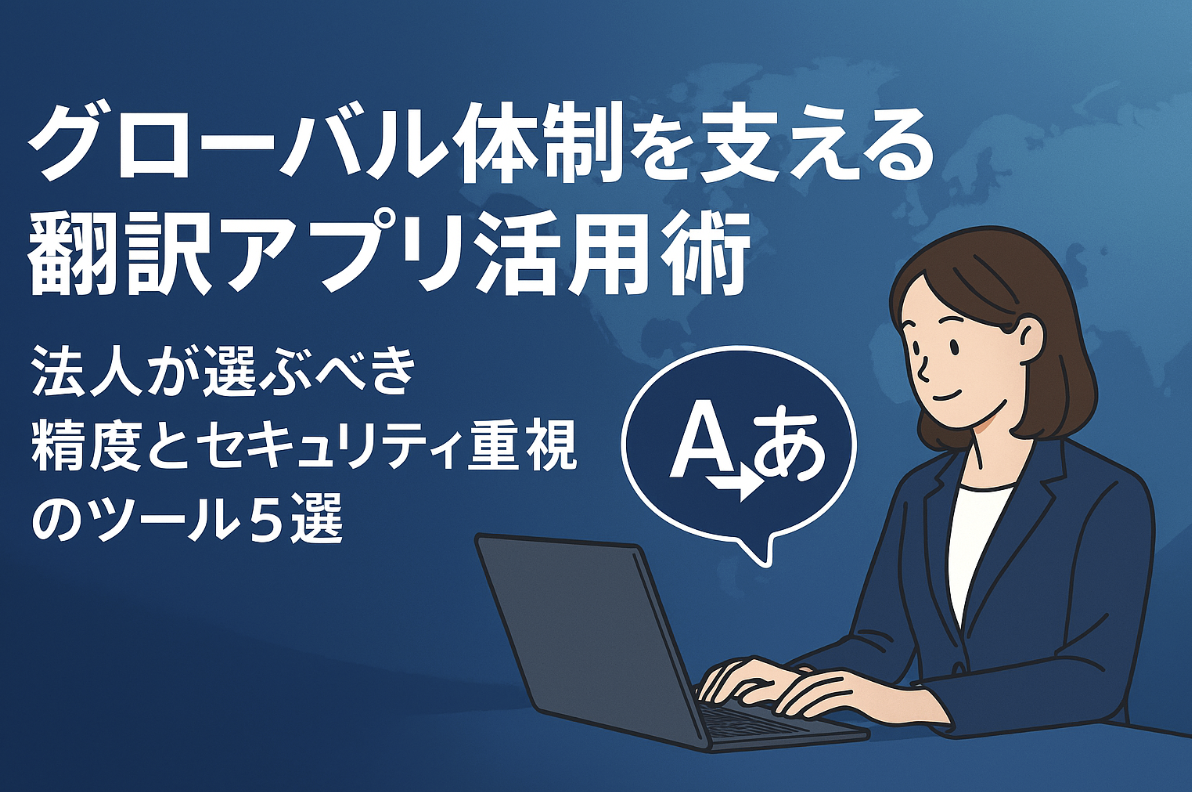 グローバル体制を支える
翻訳アプリ活用術

法人が選ぶべき
精度とセキュリティ重視
のツール5選

A あ